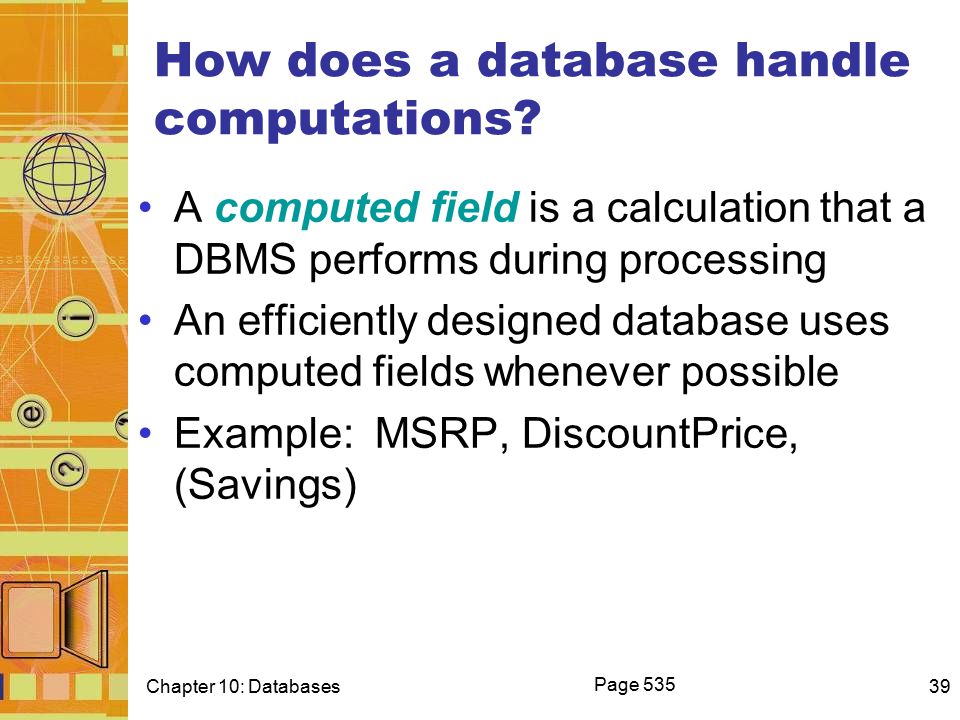 How does a database handle computations?

• A computed field is a calculation that a DBMS performs during processing
• An efficiently designed database uses computed fields whenever possible
• Example: MSRP, DiscountPrice, (Savings)

Chapter 10: Databases

Page 535

39